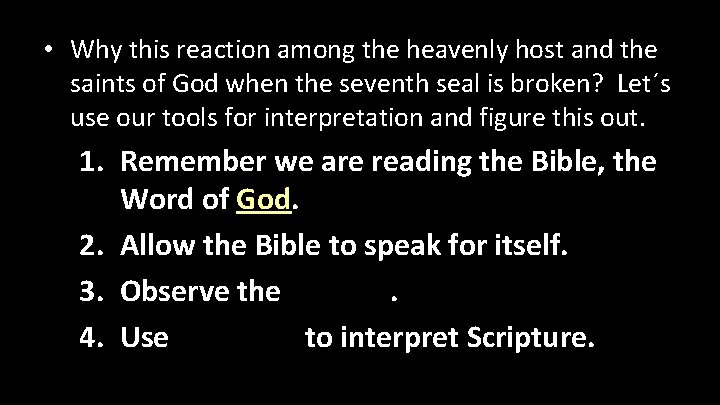 • Why this reaction among the heavenly host and the saints of God when the seventh seal is broken? Let´s use our tools for interpretation and figure this out.

1. Remember we are reading the Bible, the Word of God.
2. Allow the Bible to speak for itself.
3. Observe the .
4. Use to interpret Scripture.